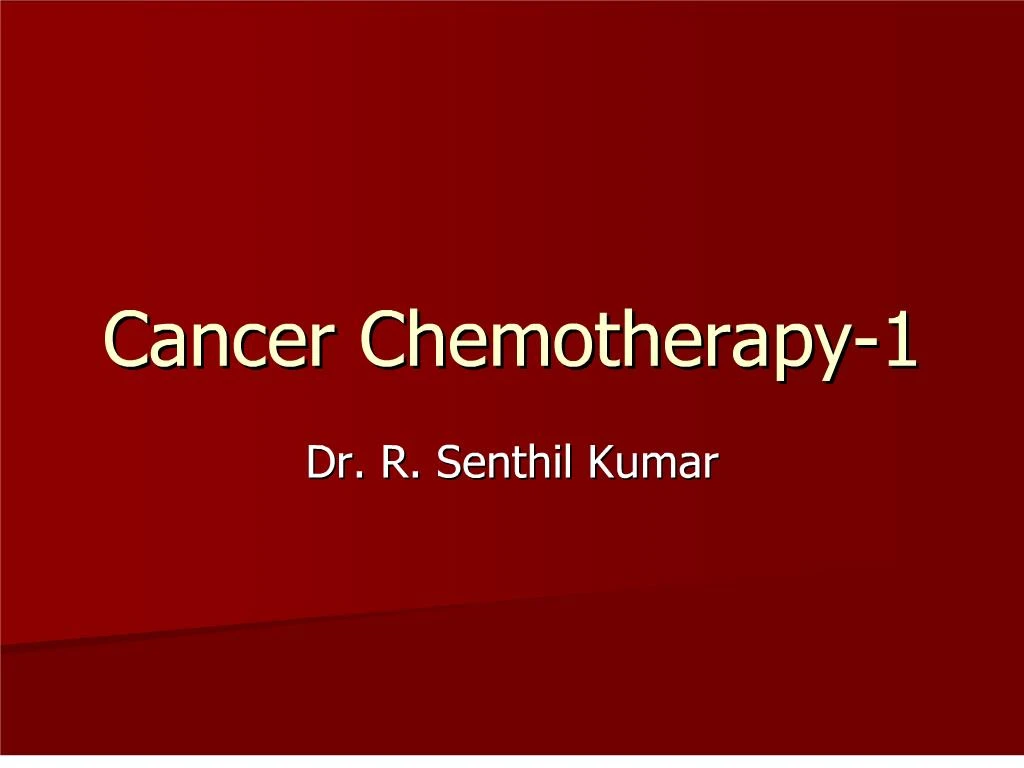 Cancer Chemotherapy-1

Dr. R. Senthil Kumar